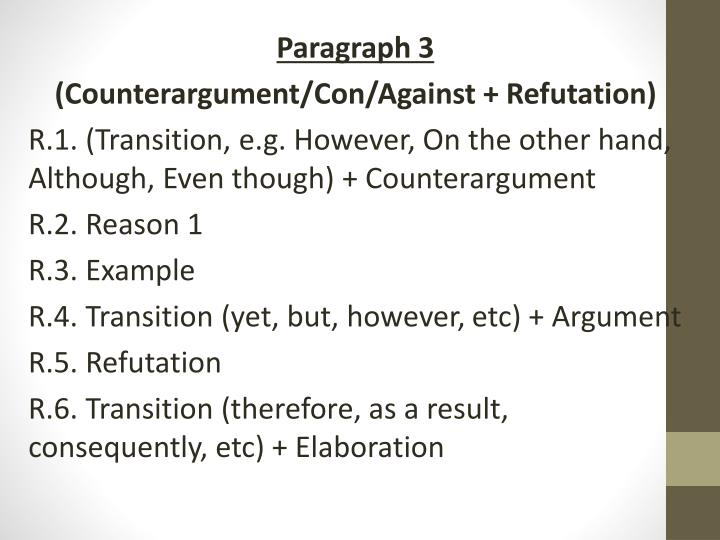 Paragraph 3
(Counterargument/Con/Against + Refutation)

R.1. (Transition, e.g. However, On the other hand, Although, Even though) + Counterargument

R.2. Reason 1

R.3. Example

R.4. Transition (yet, but, however, etc) + Argument

R.5. Refutation

R.6. Transition (therefore, as a result, consequently, etc) + Elaboration